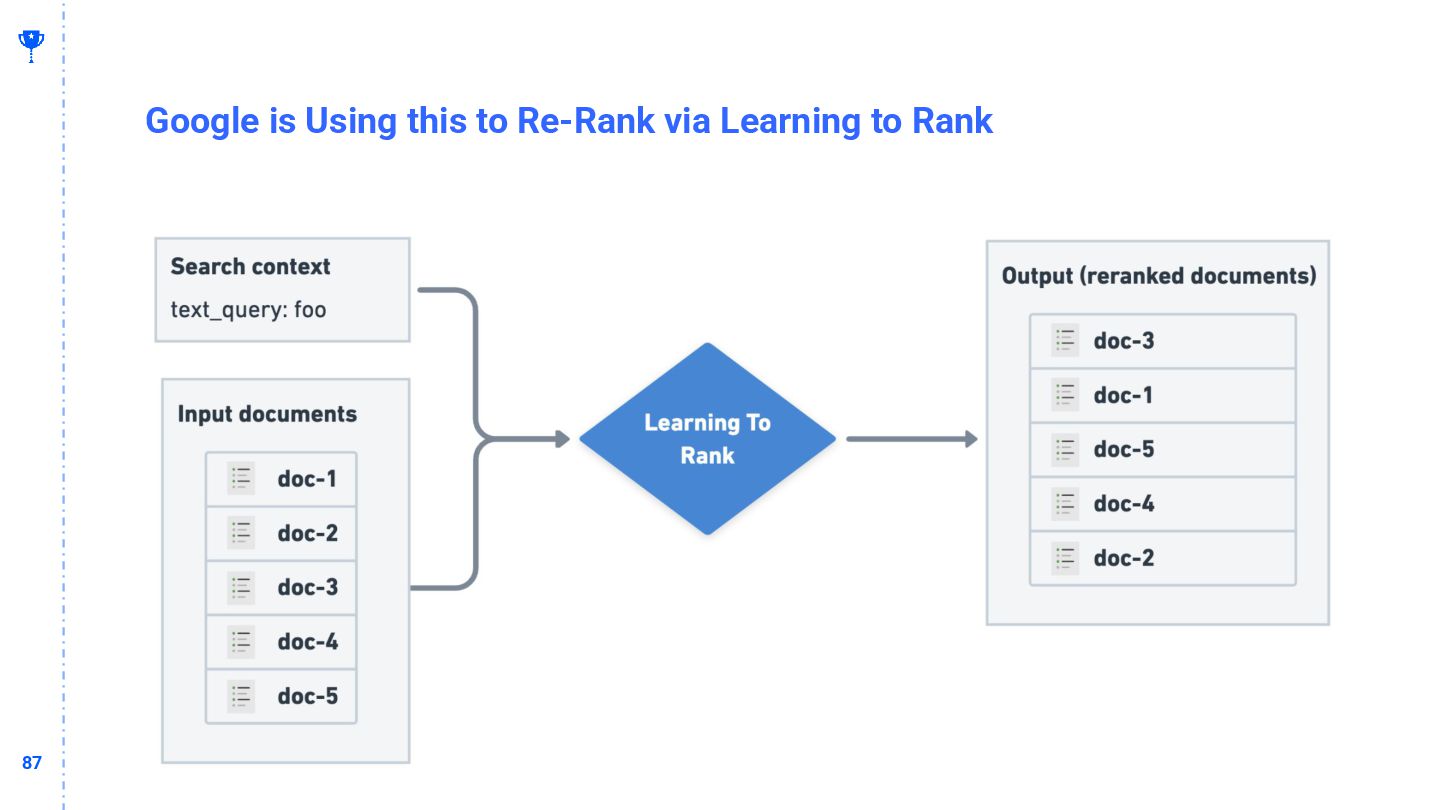 Google is Using this to Re-Rank via Learning to Rank

Search context
text_query: foo

Input documents
doc-1
doc-2
doc-3
doc-4
doc-5

Learning To Rank

Output (reranked documents)
doc-3
doc-1
doc-5
doc-4
doc-2

87